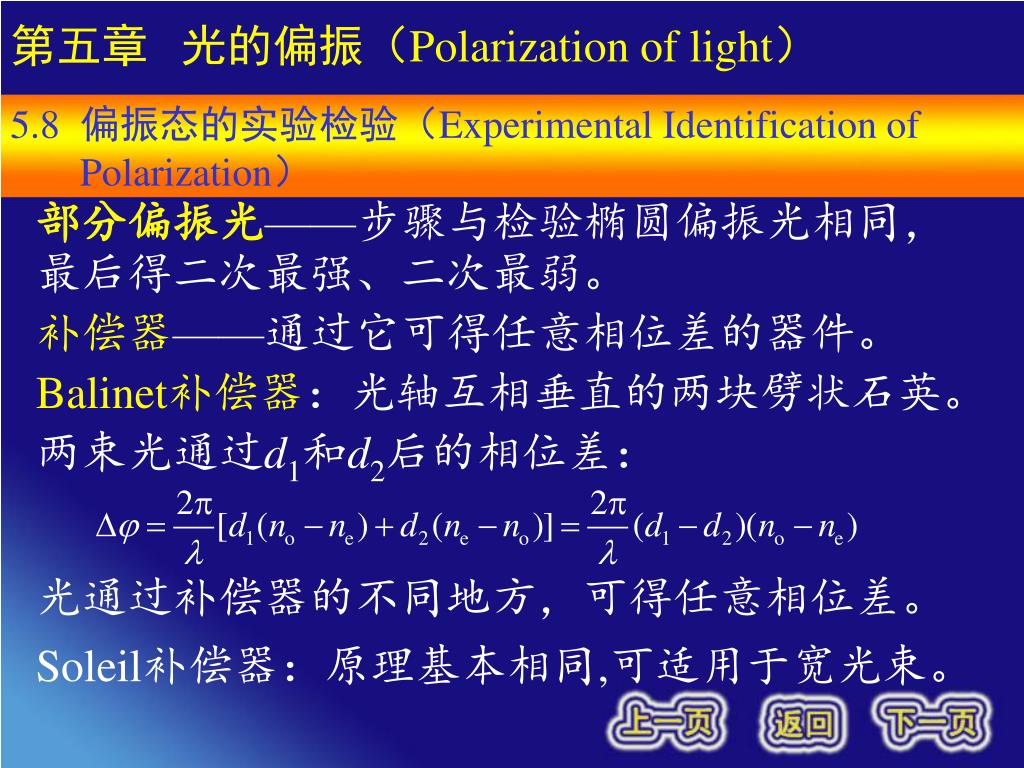 第五章 光的偏振（Polarization of light）

5.8 偏振态的实验检验（Experimental Identification of Polarization）

部分偏振光——步骤与检验椭圆偏振光相同，最后得二次最强、二次最弱。

补偿器——通过它可得任意相位差的器件。

Balinet补偿器：光轴互相垂直的两块劈状石英。

两束光通过$d_1$和$d_2$后的相位差：

$\Delta\varphi = \frac{2\pi}{\lambda}[d_1(n_o - n_e) + d_2(n_e - n_o)] = \frac{2\pi}{\lambda}(d_1 - d_2)(n_o - n_e)$

光通过补偿器的不同地方，可得任意相位差。

Soleil补偿器：原理基本相同,可适用于宽光束。

上一页 返回 下一页